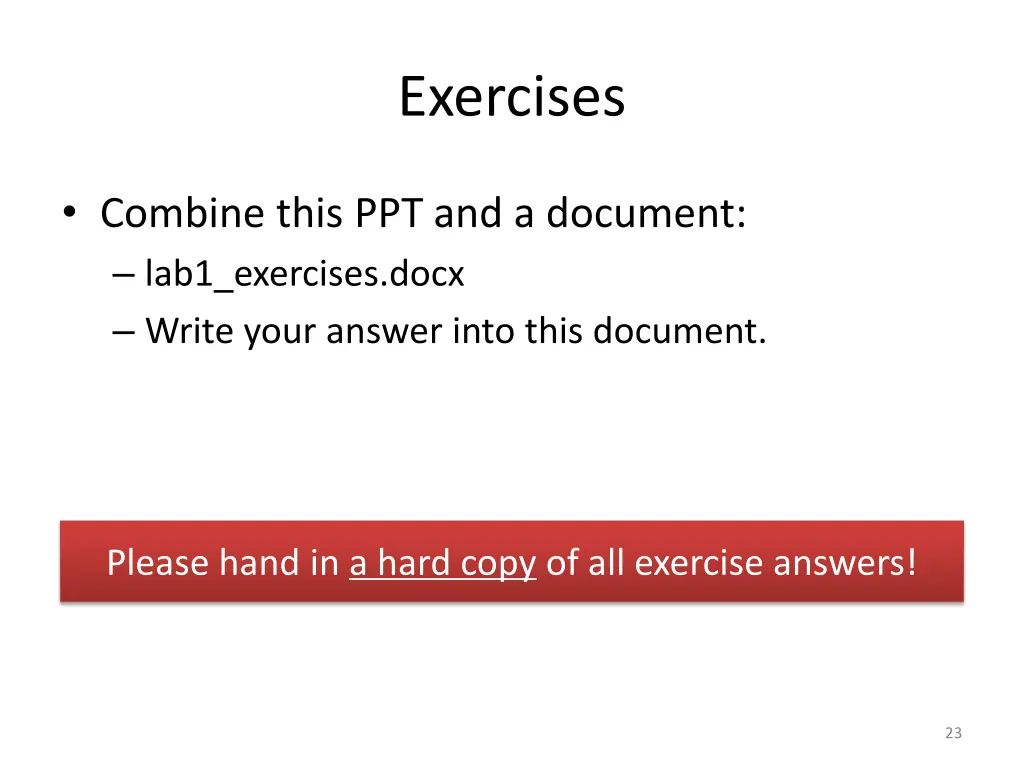 Exercises

• Combine this PPT and a document:
– lab1_exercises.docx
– Write your answer into this document.

Please hand in a hard copy of all exercise answers!

23